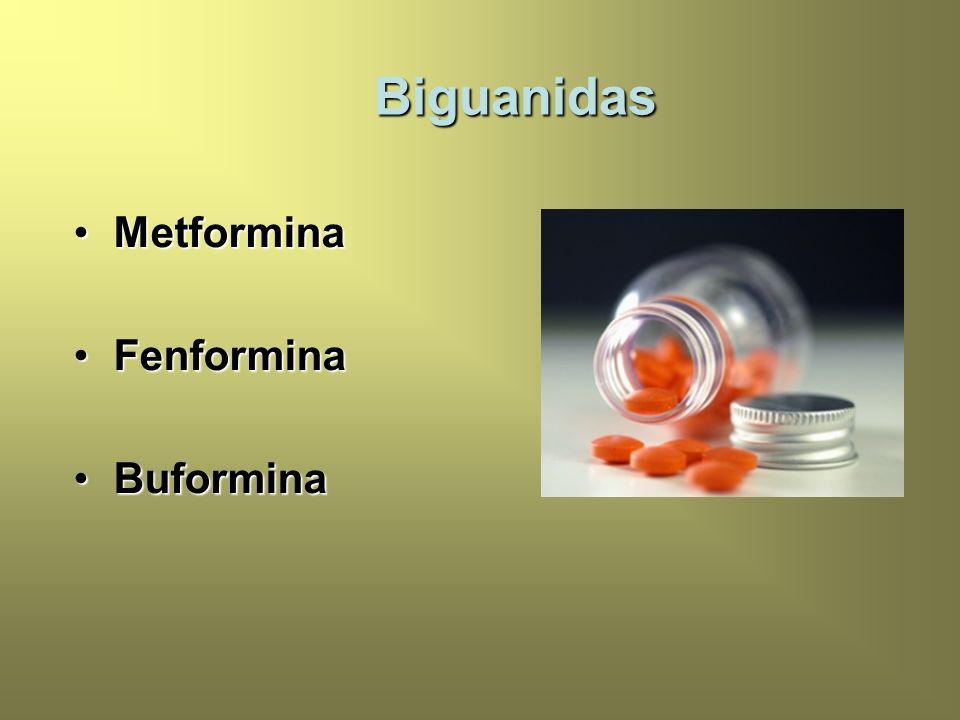 Biguanidas

• Metformina

• Fenformina

• Buformina